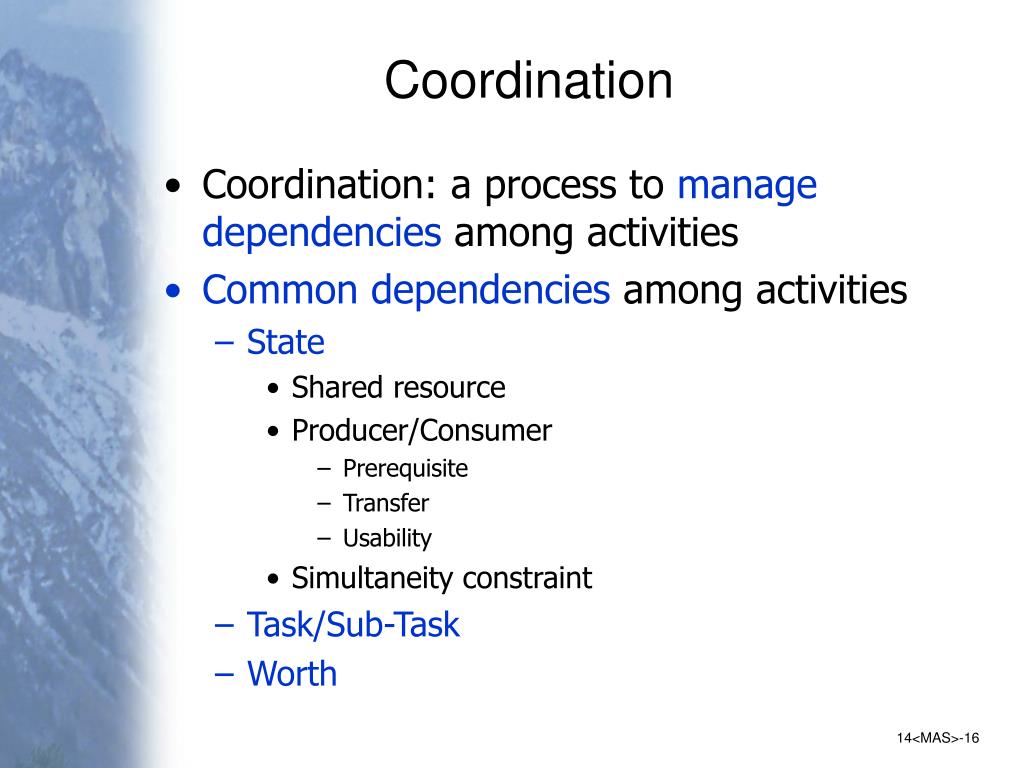 Coordination

• Coordination: a process to manage dependencies among activities
• Common dependencies among activities
– State
• Shared resource
• Producer/Consumer
– Prerequisite
– Transfer
– Usability
• Simultaneity constraint
– Task/Sub-Task
– Worth

14<MAS>-16